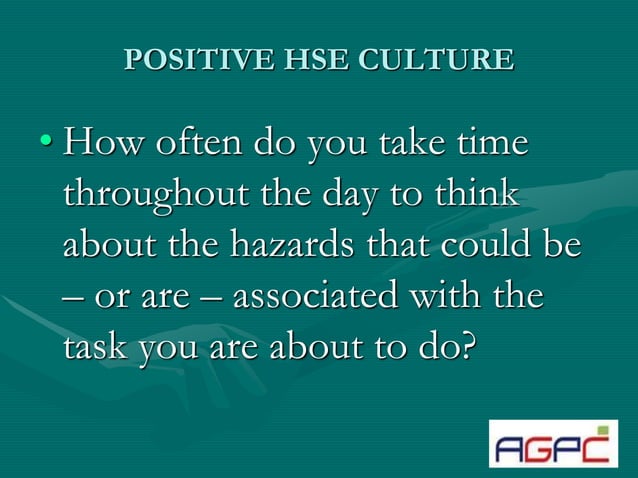 POSITIVE HSE CULTURE

• How often do you take time throughout the day to think about the hazards that could be – or are – associated with the task you are about to do?

AGPC